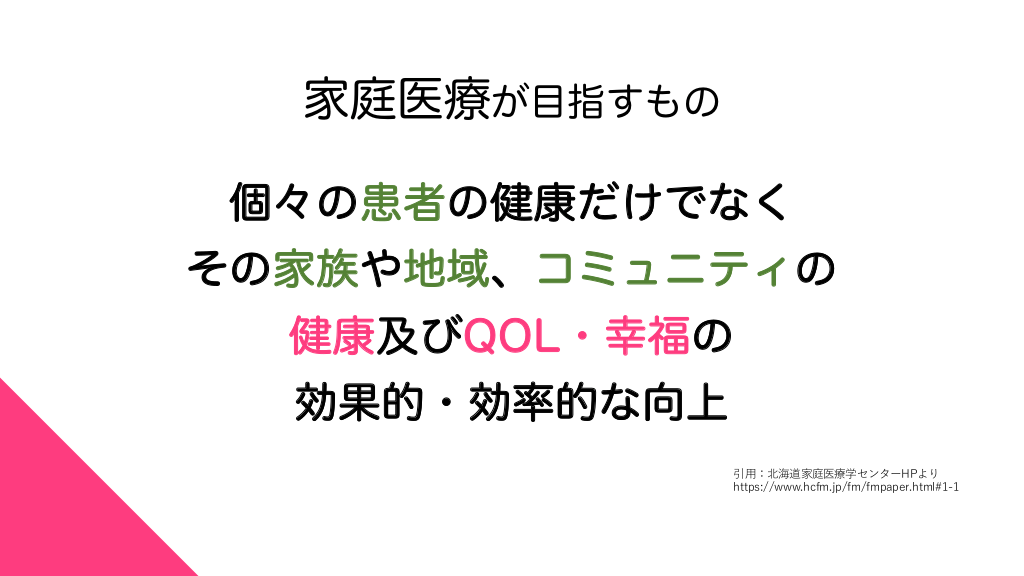 家庭医療が目指すもの

個々の患者の健康だけでなく
その家族や地域、コミュニティの
健康及びQOL・幸福の
効果的・効率的な向上

引用：北海道家庭医療学センターHPより
https://www.hcfm.jp/fm/fmpaper.html#1-1